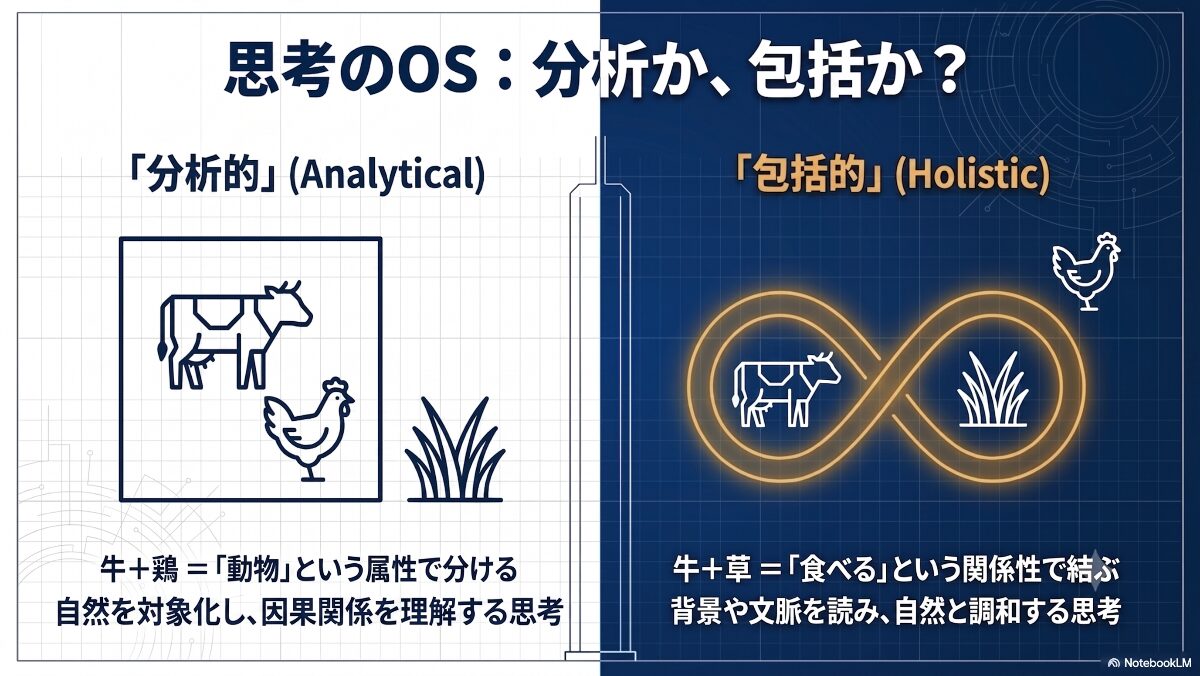 思考のOS：分析か、包括か？

「分析的」(Analytical)

牛＋鶏 ＝「動物」という属性で分ける
自然を対象化し、因果関係を理解する思考

「包括的」(Holistic)

牛＋草 ＝「食べる」という関係性で結ぶ
背景や文脈を読み、自然と調和する思考

NotebookLM